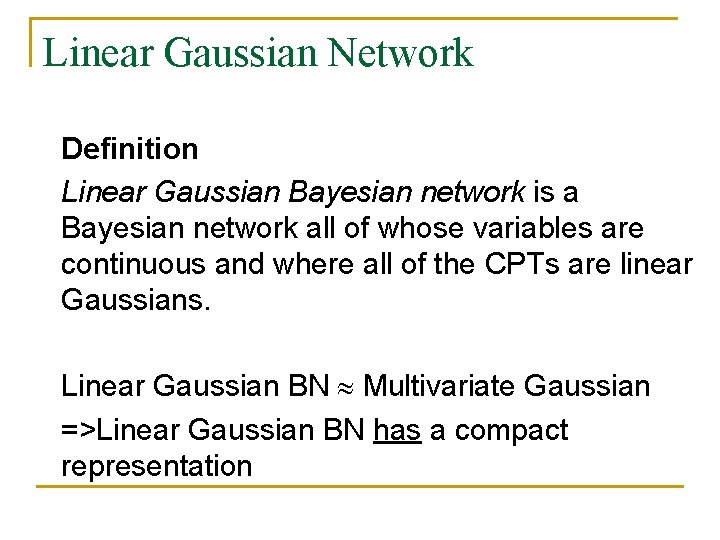 Linear Gaussian Network

Definition

Linear Gaussian Bayesian network is a Bayesian network all of whose variables are continuous and where all of the CPTs are linear Gaussians.

Linear Gaussian BN $\approx$ Multivariate Gaussian

=>Linear Gaussian BN has a compact representation